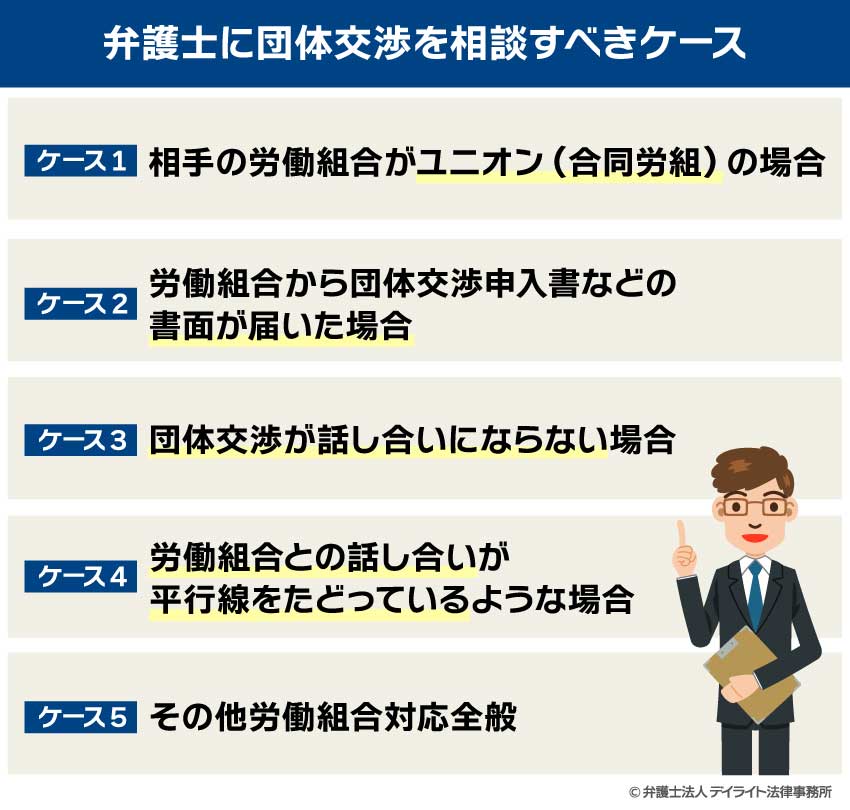 弁護士に団体交渉を相談すべきケース

ケース１ 相手の労働組合がユニオン（合同労組）の場合

ケース２ 労働組合から団体交渉申入書などの書面が届いた場合

ケース３ 団体交渉が話し合いにならない場合

ケース４ 労働組合との話し合いが平行線をたどっているような場合

ケース５ その他労働組合対応全般

© 弁護士法人 デイライト法律事務所